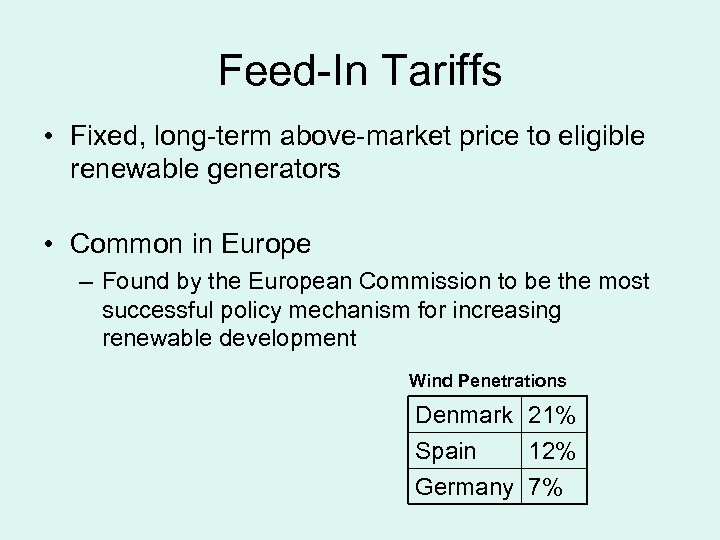 Feed-In Tariffs

• Fixed, long-term above-market price to eligible renewable generators

• Common in Europe
– Found by the European Commission to be the most successful policy mechanism for increasing renewable development

Wind Penetrations

| Denmark | 21% |
|---|---|
| Spain | 12% |
| Germany | 7% |